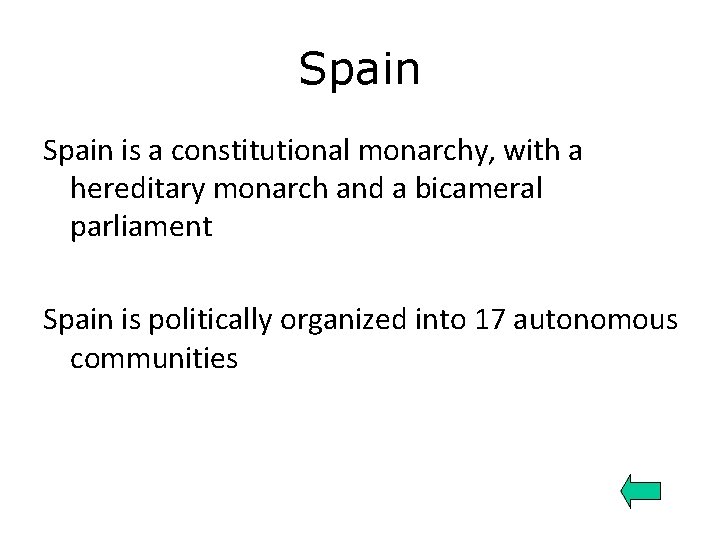 Spain

Spain is a constitutional monarchy, with a hereditary monarch and a bicameral parliament

Spain is politically organized into 17 autonomous communities